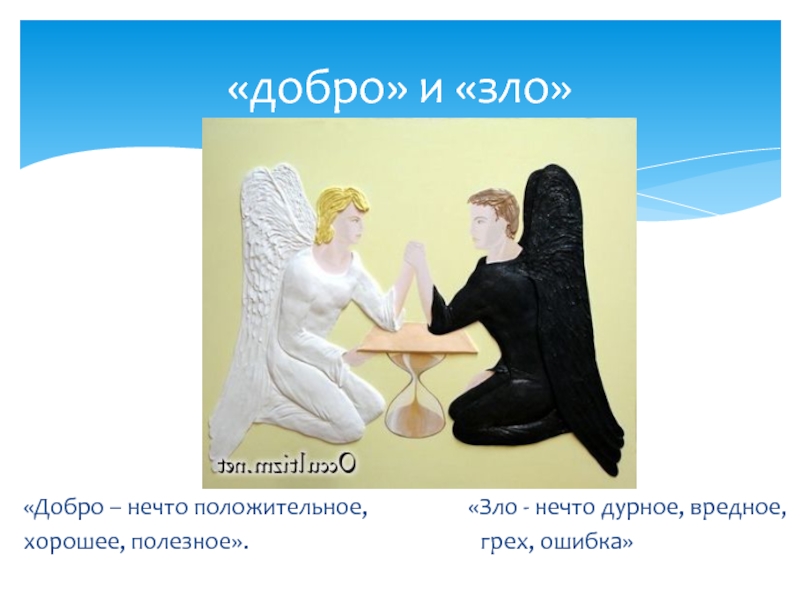 «добро» и «зло»

Occultizm.net

«Добро – нечто положительное, хорошее, полезное».

«Зло - нечто дурное, вредное, грех, ошибка»